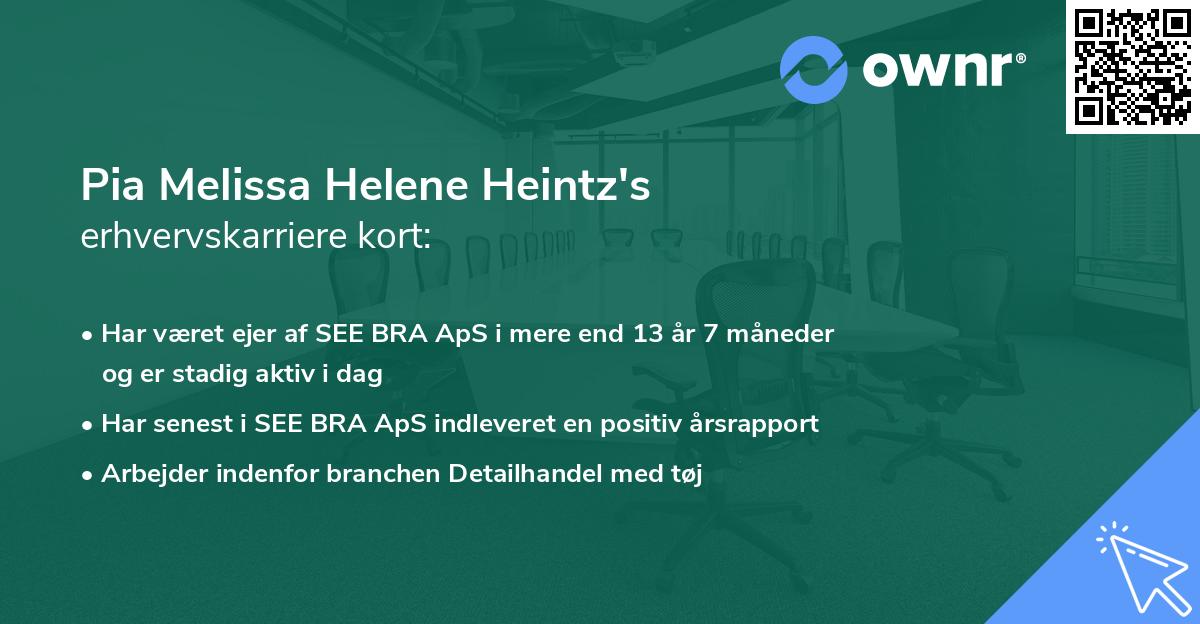 ownr®

Pia Melissa Helene Heintz's
erhvervskarriere kort:

• Har været ejer af SEE BRA ApS i mere end 13 år 7 måneder og er stadig aktiv i dag
• Har senest i SEE BRA ApS indleveret en positiv årsrapport
• Arbejder indenfor branchen Detailhandel med tøj